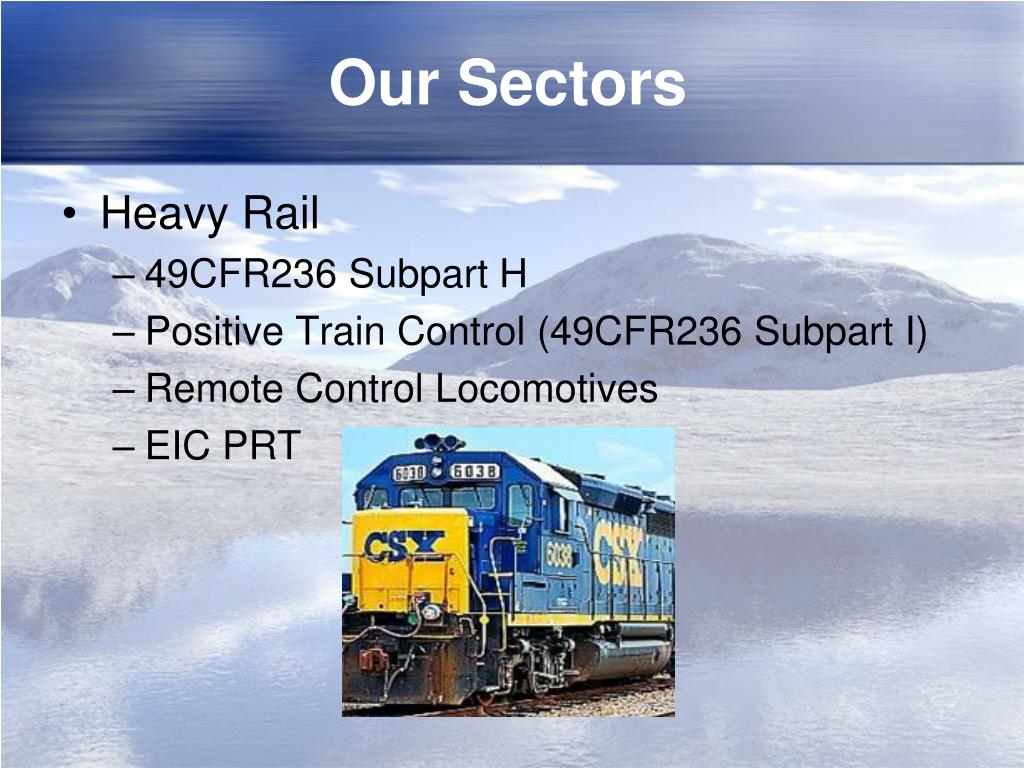 Our Sectors

• Heavy Rail
– 49CFR236 Subpart H
– Positive Train Control (49CFR236 Subpart I)
– Remote Control Locomotives
– EIC PRT

6038 6038
CSX
6038
CSX